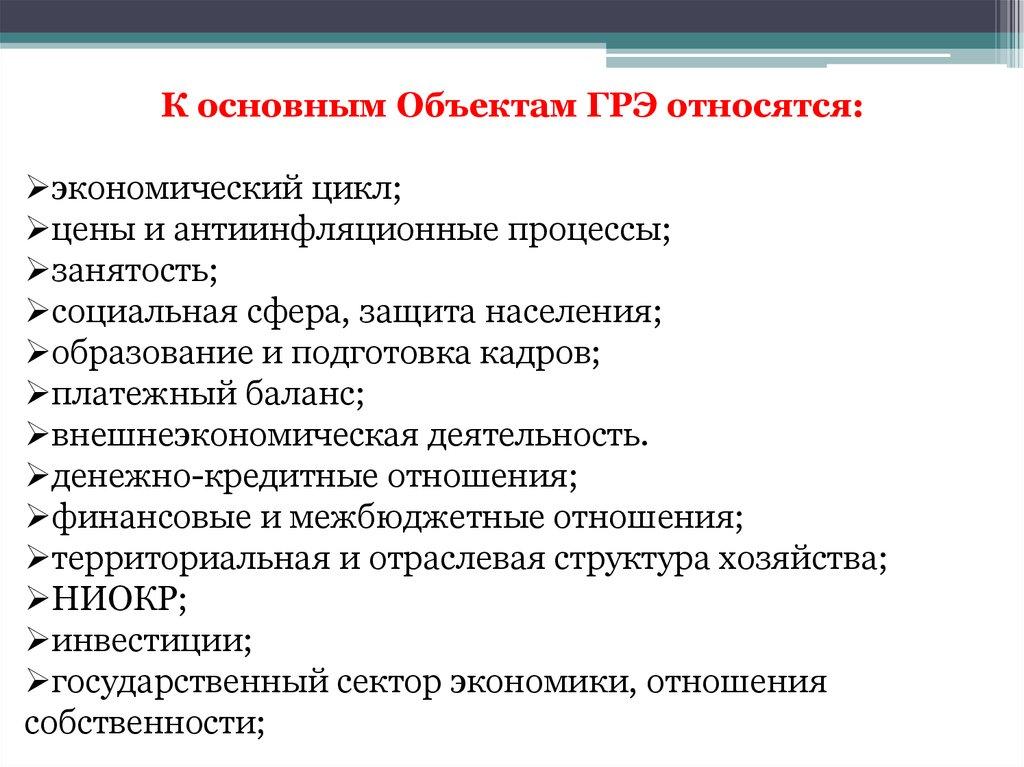 К основным Объектам ГРЭ относятся:

➢экономический цикл;
➢цены и антиинфляционные процессы;
➢занятость;
➢социальная сфера, защита населения;
➢образование и подготовка кадров;
➢платежный баланс;
➢внешнеэкономическая деятельность.
➢денежно-кредитные отношения;
➢финансовые и межбюджетные отношения;
➢территориальная и отраслевая структура хозяйства;
➢НИОКР;
➢инвестиции;
➢государственный сектор экономики, отношения собственности;